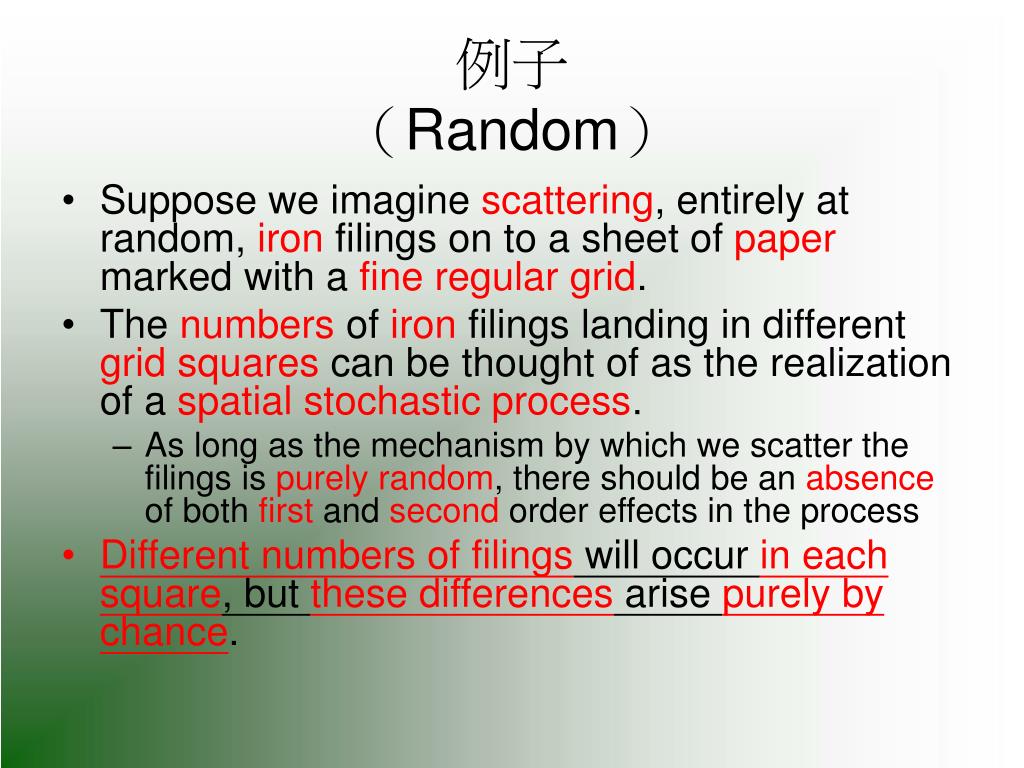 例子
（Random）

• Suppose we imagine scattering, entirely at random, iron filings on to a sheet of paper marked with a fine regular grid.
• The numbers of iron filings landing in different grid squares can be thought of as the realization of a spatial stochastic process.
– As long as the mechanism by which we scatter the filings is purely random, there should be an absence of both first and second order effects in the process
• Different numbers of filings will occur in each square, but these differences arise purely by chance.